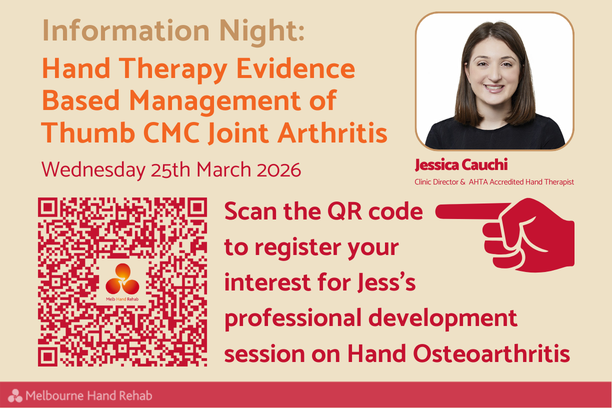 Information Night:
Hand Therapy Evidence Based Management of Thumb CMC Joint Arthritis

Wednesday 25th March 2026

Jessica Cauchi
Clinic Director & AHTA Accredited Hand Therapist

Melb Hand Rehab

Scan the QR code to register your interest for Jess's professional development session on Hand Osteoarthritis

Melbourne Hand Rehab